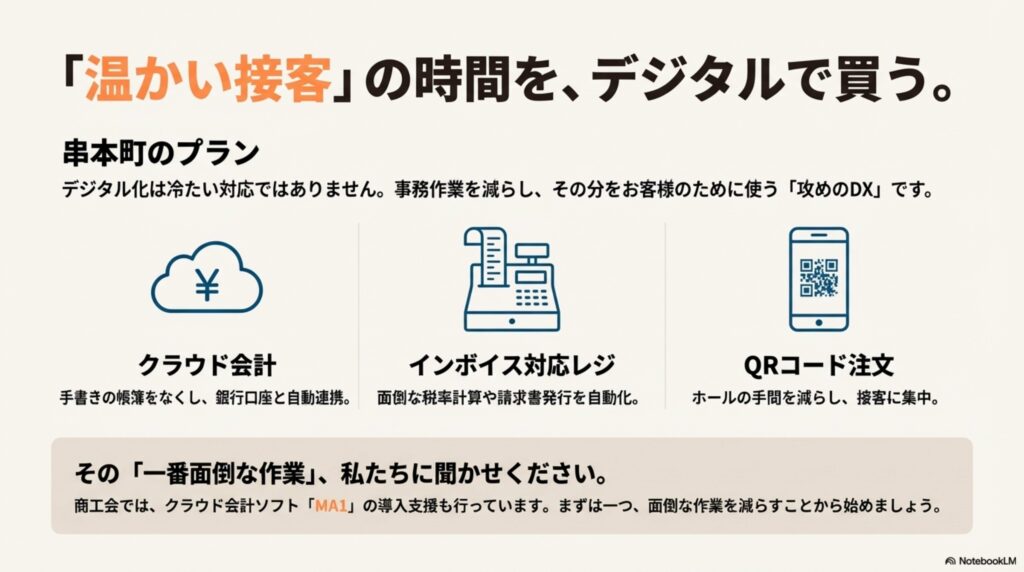 「温かい接客」の時間を、デジタルで買う。

串本町のプラン

デジタル化は冷たい対応ではありません。事務作業を減らし、その分をお客様のために使う「攻めのDX」です。

¥

クラウド会計

手書きの帳簿をなくし、銀行口座と自動連携。

インボイス対応レジ

面倒な税率計算や請求書発行を自動化。

QRコード注文

ホールの手間を減らし、接客に集中。

その「一番面倒な作業」、私たちに聞かせください。

商工会では、クラウド会計ソフト「MA1」の導入支援も行っています。まずは一つ、面倒な作業を減らすことから始めましょう。

NotebookLM